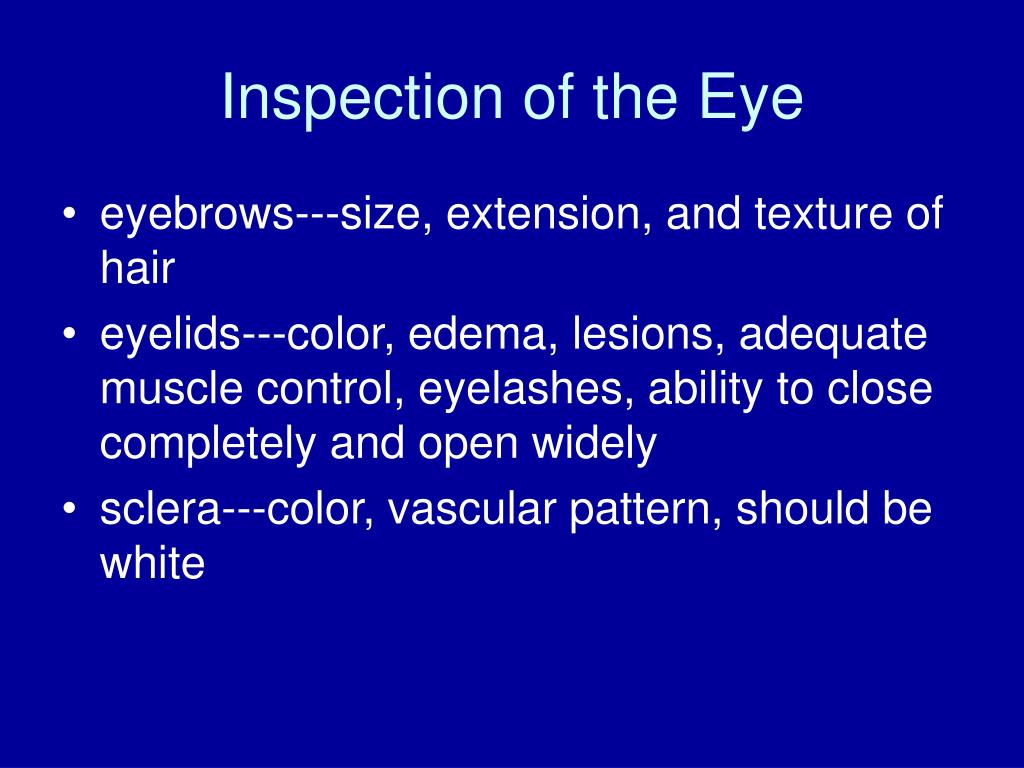 Inspection of the Eye

• eyebrows---size, extension, and texture of hair
• eyelids---color, edema, lesions, adequate muscle control, eyelashes, ability to close completely and open widely
• sclera---color, vascular pattern, should be white